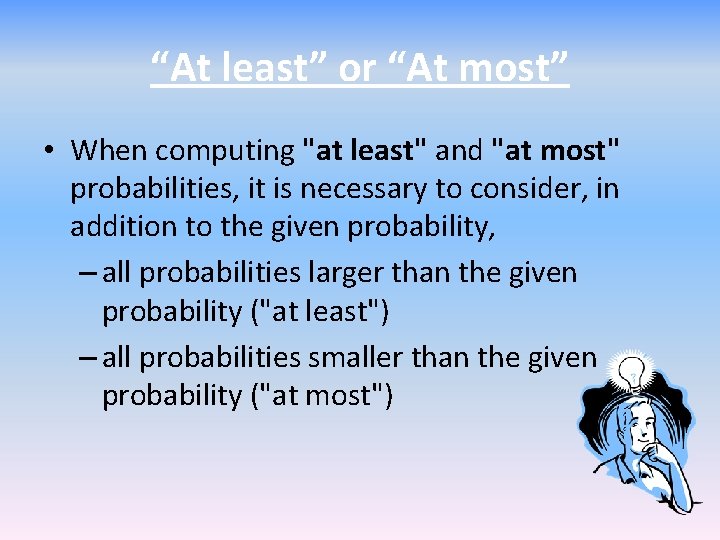 “At least” or “At most”

• When computing "at least" and "at most" probabilities, it is necessary to consider, in addition to the given probability,

– all probabilities larger than the given probability ("at least")

– all probabilities smaller than the given probability ("at most")